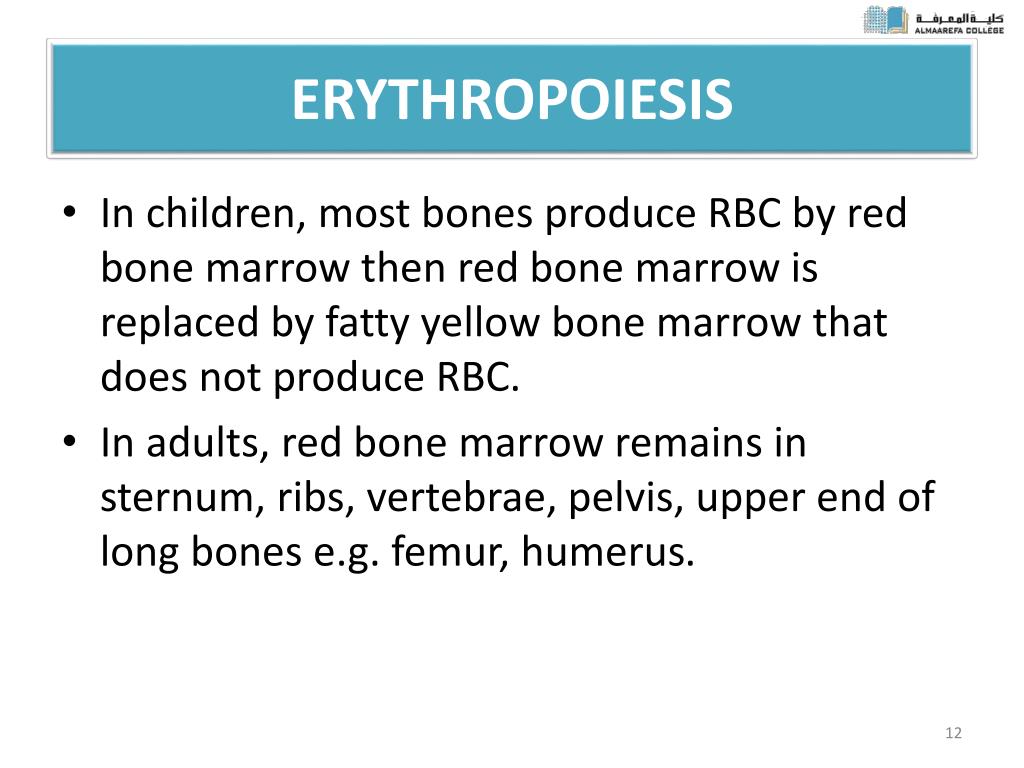 كلية المعرفة
ALMAAREFA COLLEGE

ERYTHROPOIESIS

• In children, most bones produce RBC by red bone marrow then red bone marrow is replaced by fatty yellow bone marrow that does not produce RBC.
• In adults, red bone marrow remains in sternum, ribs, vertebrae, pelvis, upper end of long bones e.g. femur, humerus.

12